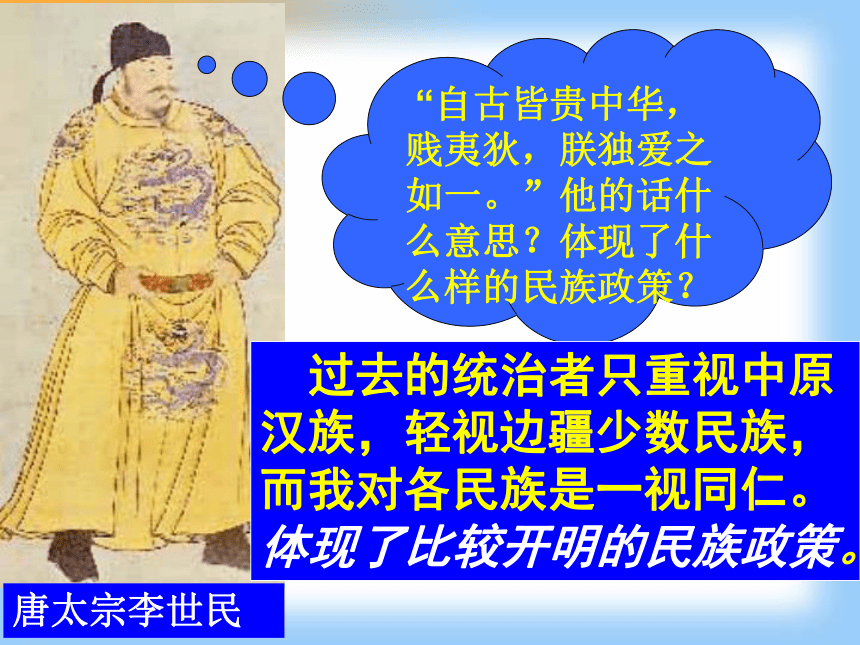 “自古皆贵中华，贱夷狄，朕独爱之如一。”他的话什么意思？体现了什么样的民族政策？

过去的统治者只重视中原汉族，轻视边疆少数民族，而我对各民族是一视同仁。体现了比较开明的民族政策。

唐太宗李世民